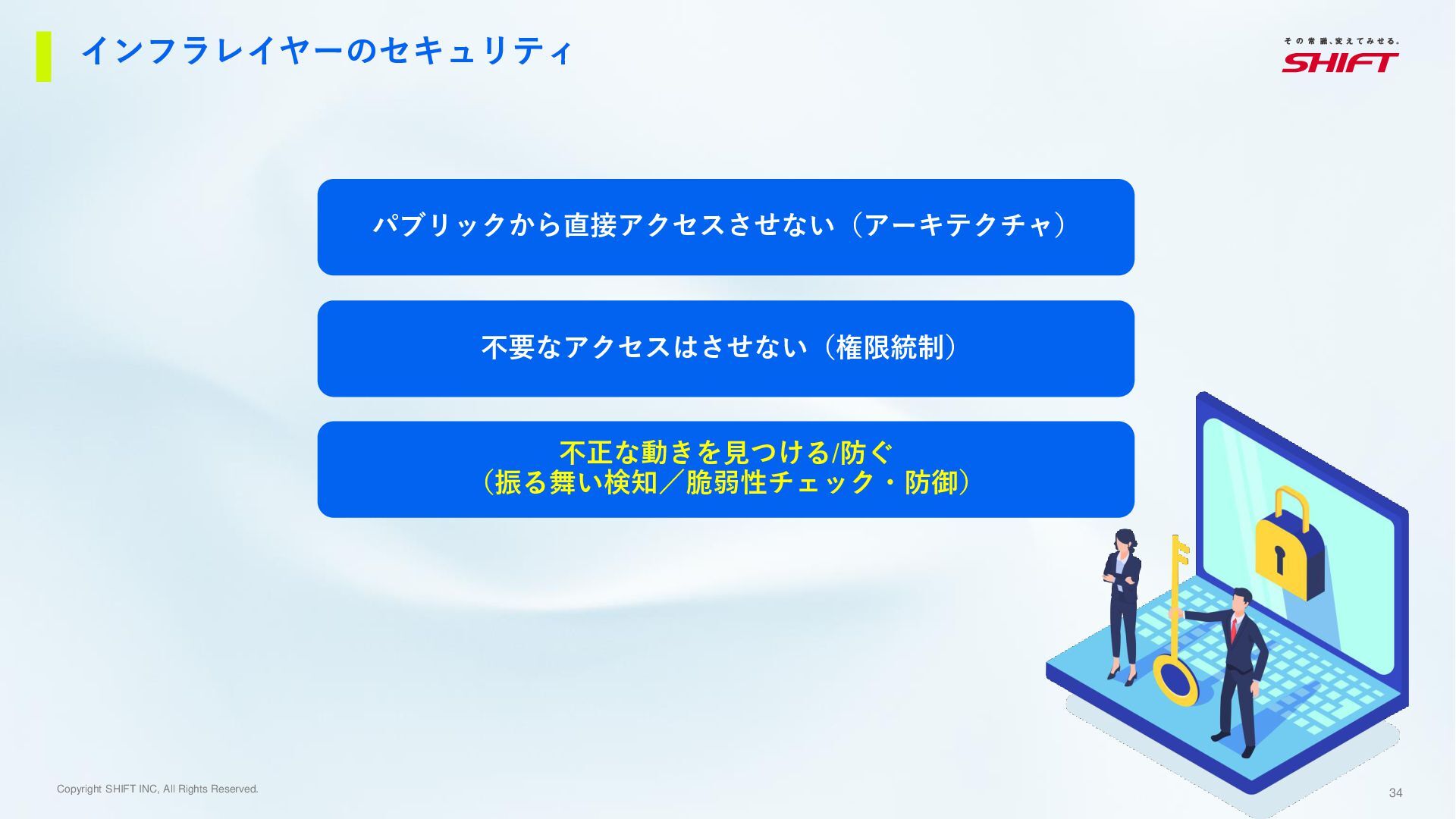 インフラレイヤーのセキュリティ

その常識、変えてみせる。
SHIFT

パブリックから直接アクセスさせない（アーキテクチャ）

不要なアクセスはさせない（権限統制）

不正な動きを見つける/防ぐ
（振る舞い検知／脆弱性チェック・防御）

Copyright SHIFT INC, All Rights Reserved.

34